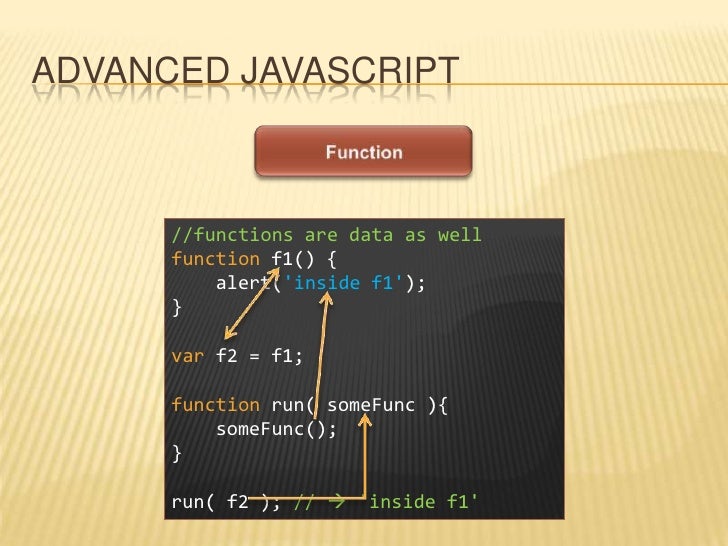 ADVANCED JAVASCRIPT

Function

//functions are data as well
function f1() {
    alert('inside f1');
}

var f2 = f1;

function run( someFunc ){
    someFunc();
}

run( f2 ); // → 'inside f1'